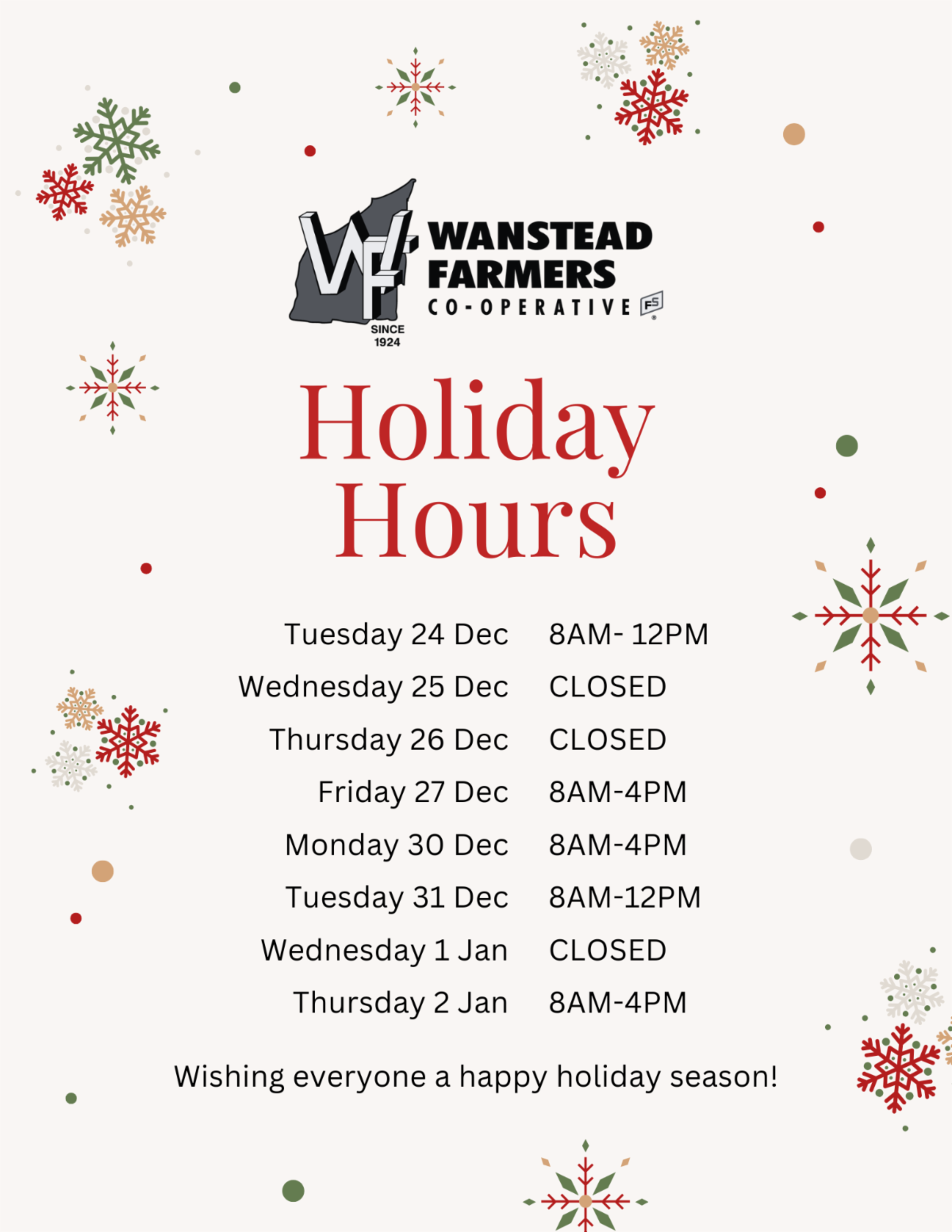 WF
WANSTEAD FARMERS CO-OPERATIVE
FS
SINCE 1924

Holiday Hours

| | |
|---|---|
| Tuesday 24 Dec | 8AM- 12PM |
| Wednesday 25 Dec | CLOSED |
| Thursday 26 Dec | CLOSED |
| Friday 27 Dec | 8AM-4PM |
| Monday 30 Dec | 8AM-4PM |
| Tuesday 31 Dec | 8AM-12PM |
| Wednesday 1 Jan | CLOSED |
| Thursday 2 Jan | 8AM-4PM |

Wishing everyone a happy holiday season!